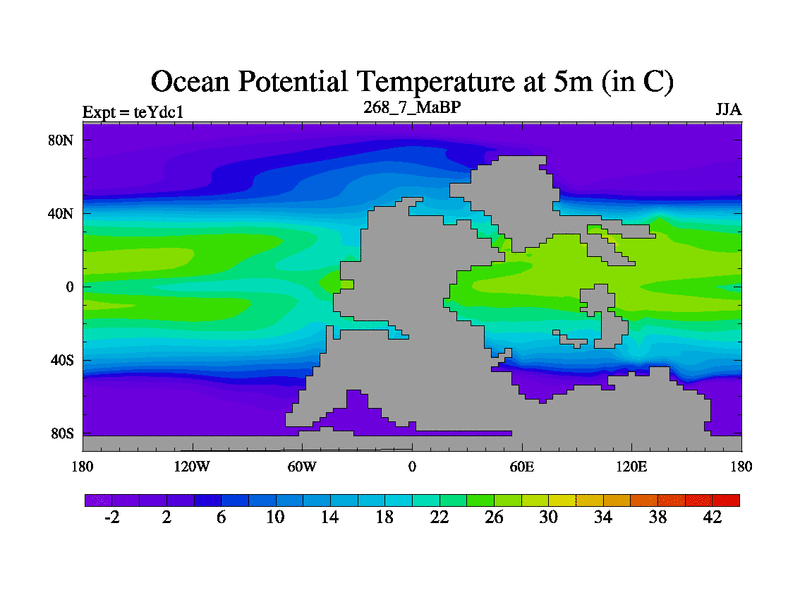 Ocean Potential Temperature at 5m (in C)

Expt = teYdc1

268_7_MaBP

JJA

80N
40N
0
40S
80S

180
120W
60W
0
60E
120E
180

-2
2
6
10
14
18
22
26
30
34
38
42